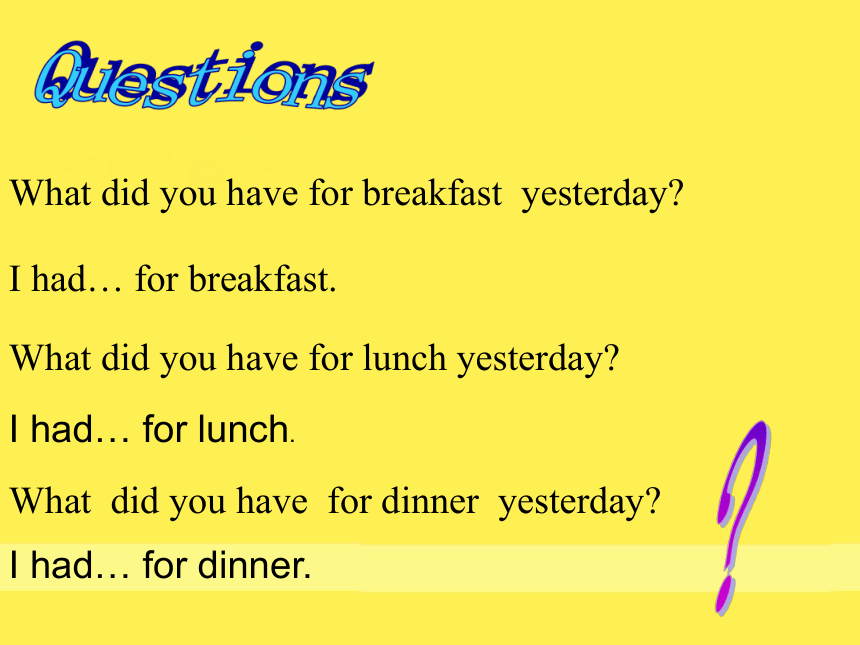 Questions

What did you have for breakfast yesterday?

I had… for breakfast.

What did you have for lunch yesterday?

I had… for lunch.

What did you have for dinner yesterday?

I had… for dinner.

?